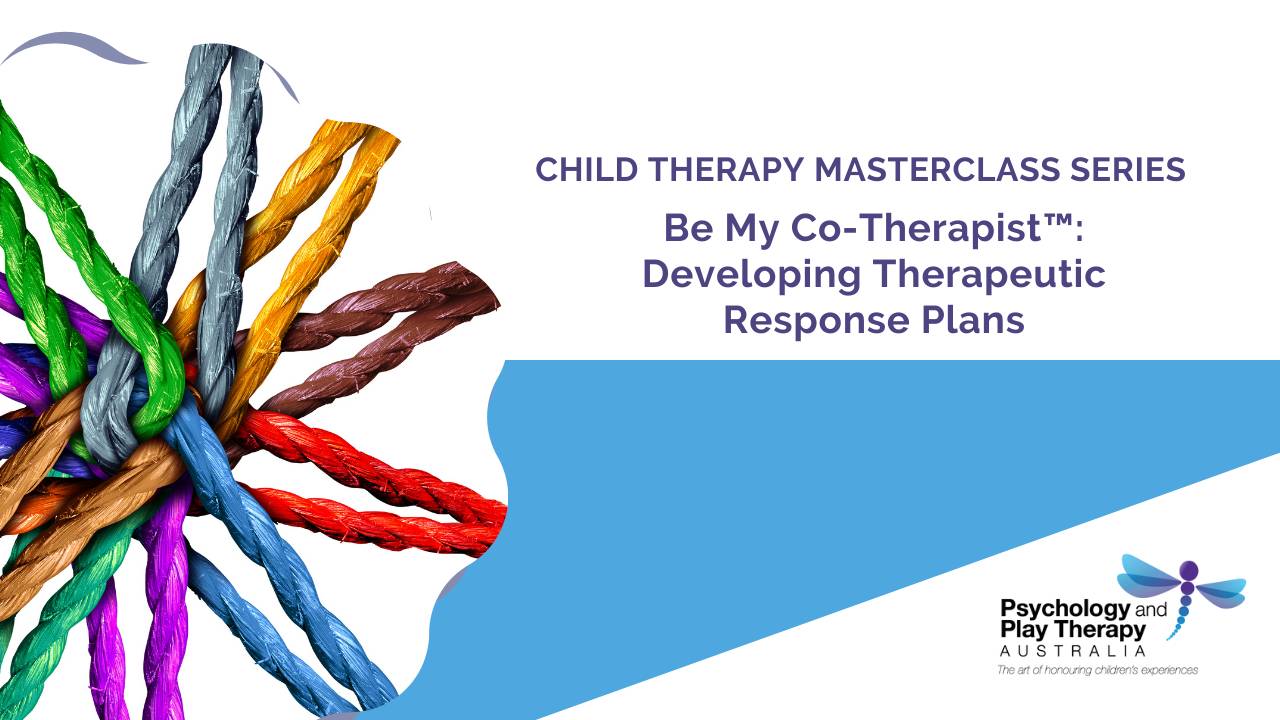 CHILD THERAPY MASTERCLASS SERIES

Be My Co-Therapist™: Developing Therapeutic Response Plans

Psychology and Play Therapy
AUSTRALIA
The art of honouring children's experiences